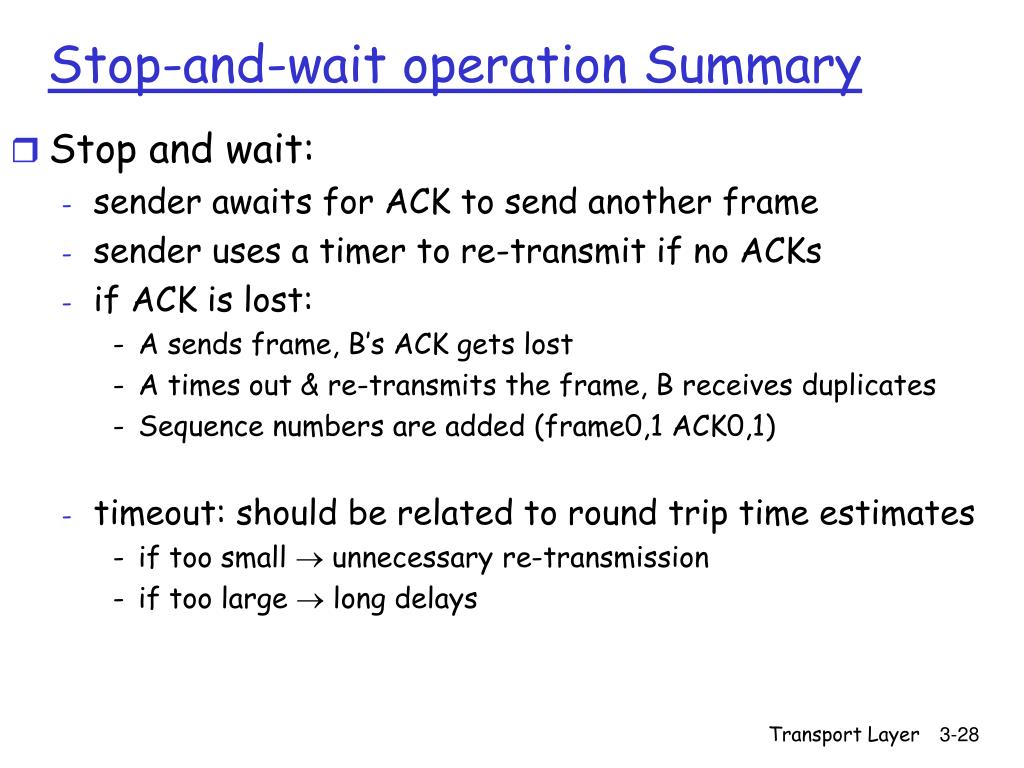 Stop-and-wait operation Summary

Stop and wait:

- sender awaits for ACK to send another frame
- sender uses a timer to re-transmit if no ACKs
- if ACK is lost:
  - A sends frame, B's ACK gets lost
  - A times out & re-transmits the frame, B receives duplicates
  - Sequence numbers are added (frame0,1 ACK0,1)

- timeout: should be related to round trip time estimates
  - if too small $\rightarrow$ unnecessary re-transmission
  - if too large $\rightarrow$ long delays

Transport Layer 3-28